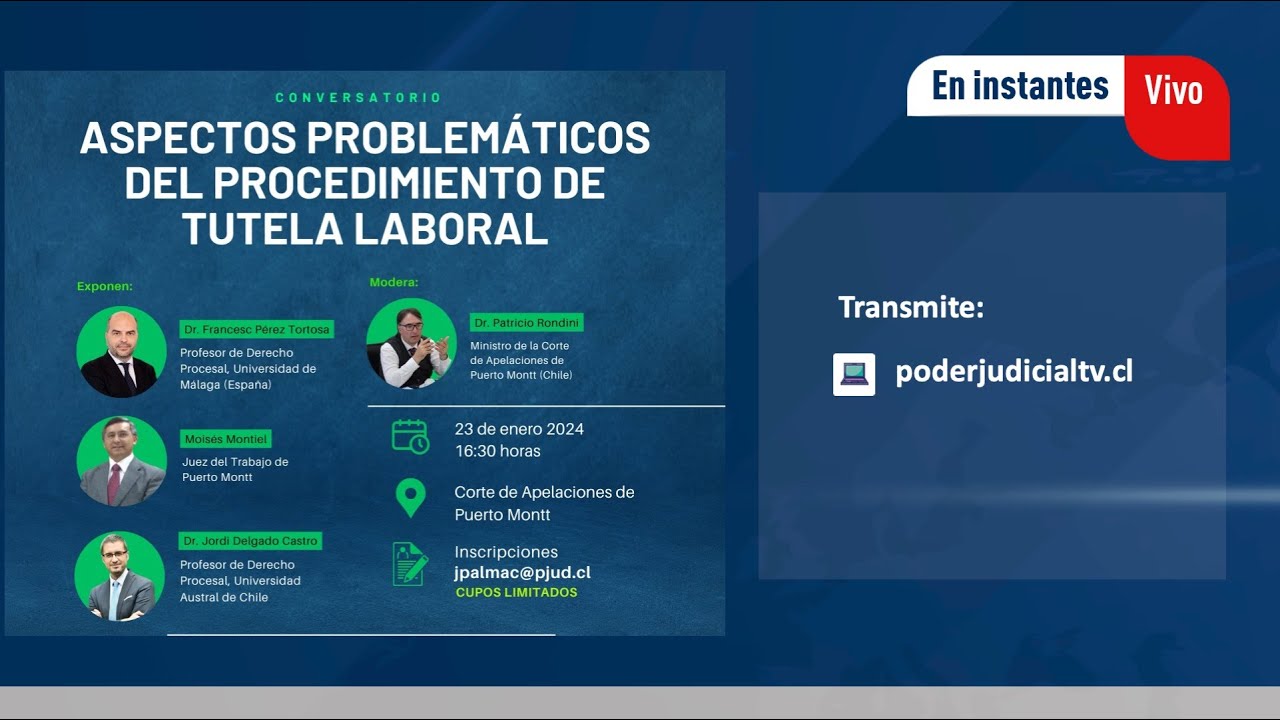 CONVERSATORIO

ASPECTOS PROBLEMÁTICOS DEL PROCEDIMIENTO DE TUTELA LABORAL

Exponen:

Dr. Francesc Pérez Tortosa
Profesor de Derecho Procesal, Universidad de Málaga (España)

Moisés Montiel
Juez del Trabajo de Puerto Montt

Dr. Jordi Delgado Castro
Profesor de Derecho Procesal, Universidad Austral de Chile

Modera:

Dr. Patricio Rondini
Ministro de la Corte de Apelaciones de Puerto Montt (Chile)

23 de enero 2024
16:30 horas

Corte de Apelaciones de Puerto Montt

Inscripciones
jpalmac@pjud.cl
CUPOS LIMITADOS

En instantes Vivo

Transmite:

poderjudicialtv.cl